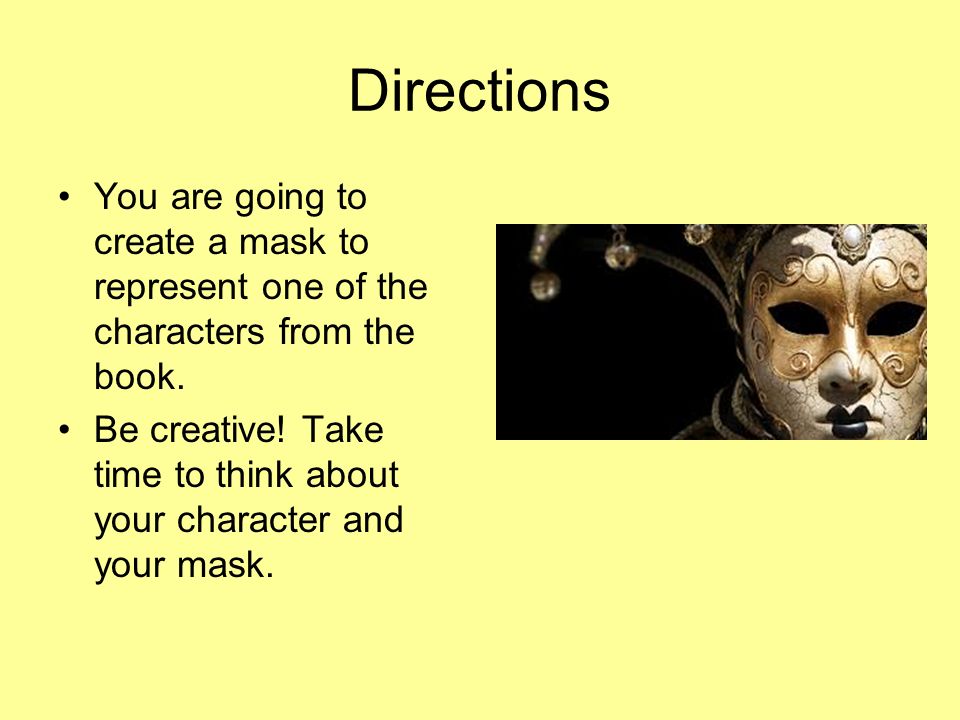 Directions

• You are going to create a mask to represent one of the characters from the book.
• Be creative! Take time to think about your character and your mask.